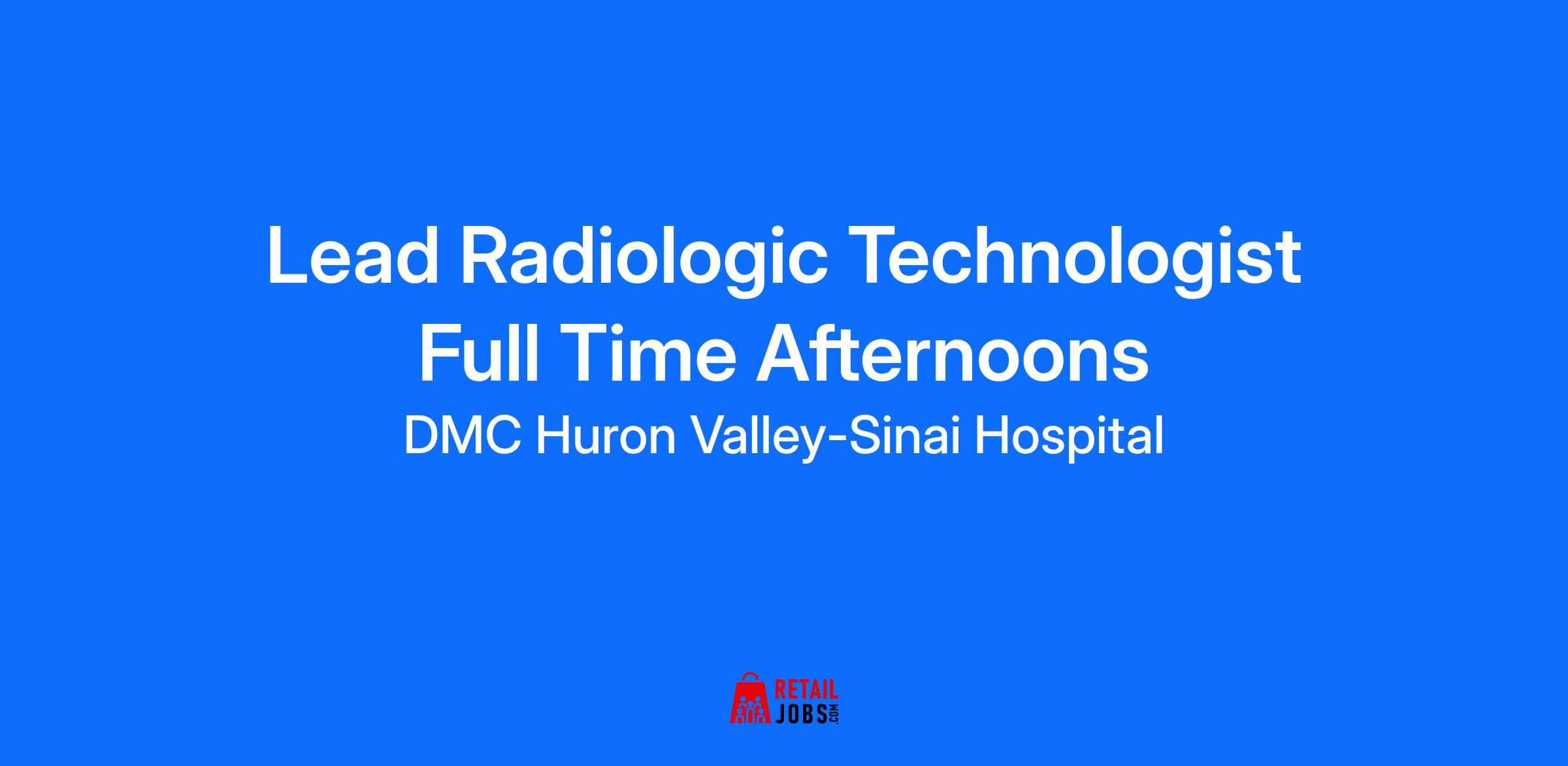 Lead Radiologic Technologist
Full Time Afternoons
DMC Huron Valley-Sinai Hospital

RETAIL
JOBS.COM